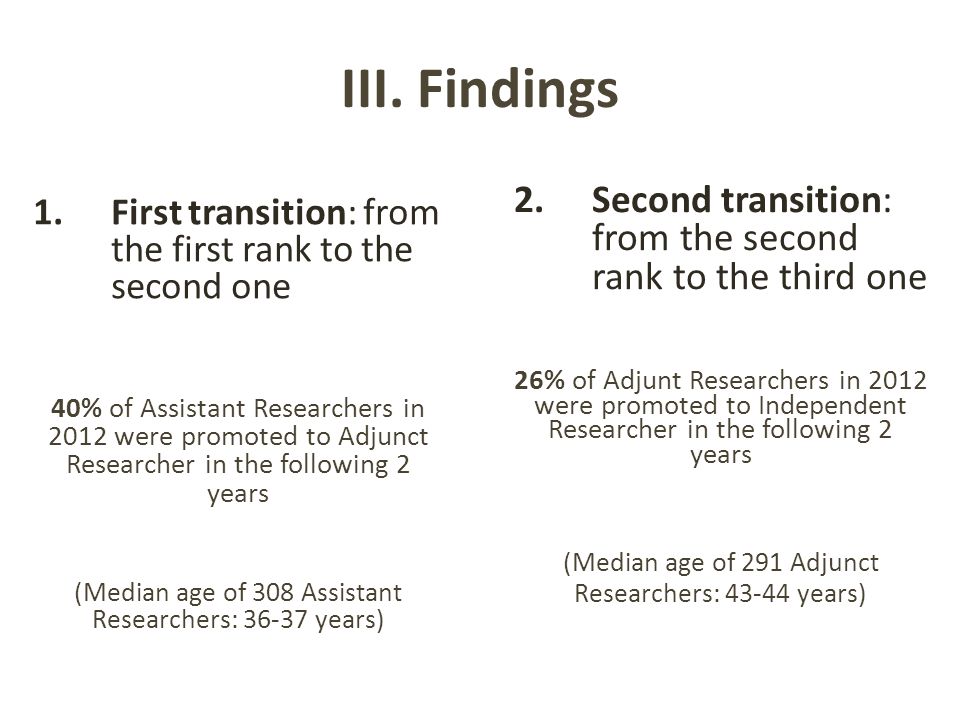 III. Findings

1. First transition: from the first rank to the second one

40% of Assistant Researchers in 2012 were promoted to Adjunct Researcher in the following 2 years

(Median age of 308 Assistant Researchers: 36-37 years)

2. Second transition: from the second rank to the third one

26% of Adjunt Researchers in 2012 were promoted to Independent Researcher in the following 2 years

(Median age of 291 Adjunct Researchers: 43-44 years)